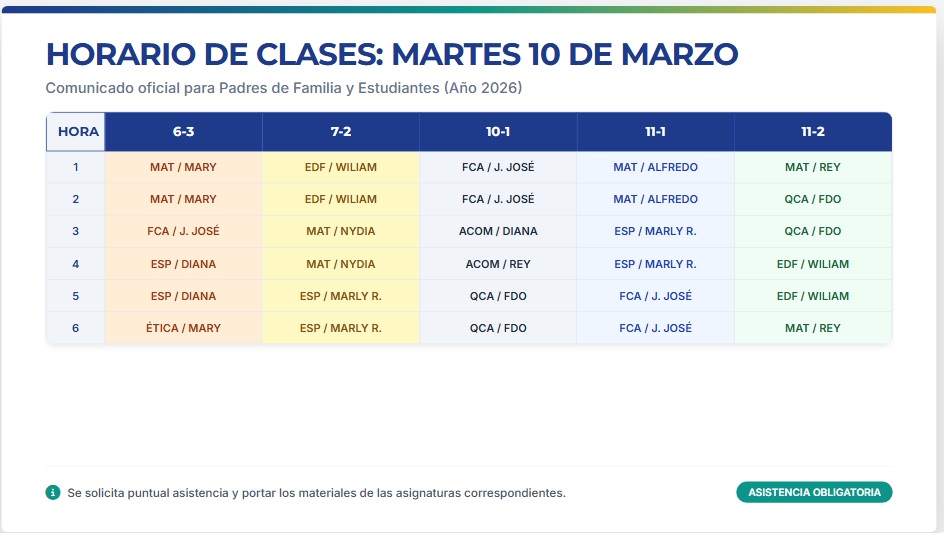 HORARIO DE CLASES: MARTES 10 DE MARZO

Comunicado oficial para Padres de Familia y Estudiantes (Año 2026)

| HORA | 6-3 | 7-2 | 10-1 | 11-1 | 11-2 |
|---|---|---|---|---|---|
| 1 | MAT / MARY | EDF / WILIAM | FCA / J. JOSÉ | MAT / ALFREDO | MAT / REY |
| 2 | MAT / MARY | EDF / WILIAM | FCA / J. JOSÉ | MAT / ALFREDO | QCA / FDO |
| 3 | FCA / J. JOSÉ | MAT / NYDIA | ACOM / DIANA | ESP / MARLY R. | QCA / FDO |
| 4 | ESP / DIANA | MAT / NYDIA | ACOM / REY | ESP / MARLY R. | EDF / WILIAM |
| 5 | ESP / DIANA | ESP / MARLY R. | QCA / FDO | FCA / J. JOSÉ | EDF / WILIAM |
| 6 | ÉTICA / MARY | ESP / MARLY R. | QCA / FDO | FCA / J. JOSÉ | MAT / REY |

Se solicita puntual asistencia y portar los materiales de las asignaturas correspondientes.

ASISTENCIA OBLIGATORIA